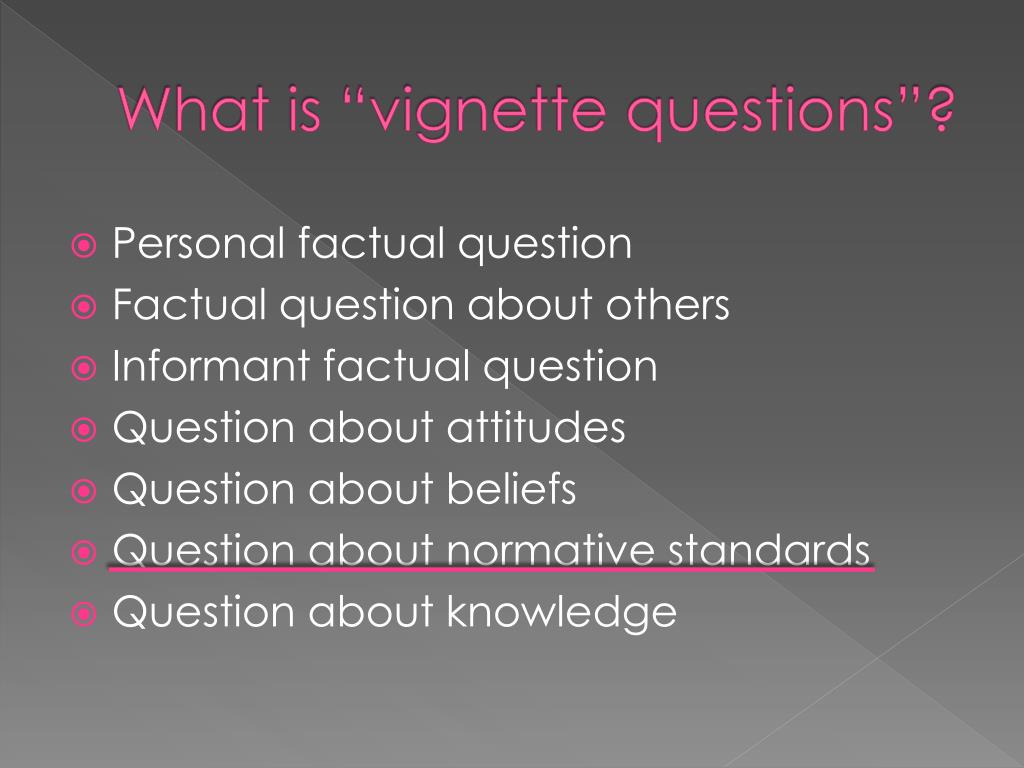 What is “vignette questions”?

Personal factual question
Factual question about others
Informant factual question
Question about attitudes
Question about beliefs
Question about normative standards
Question about knowledge